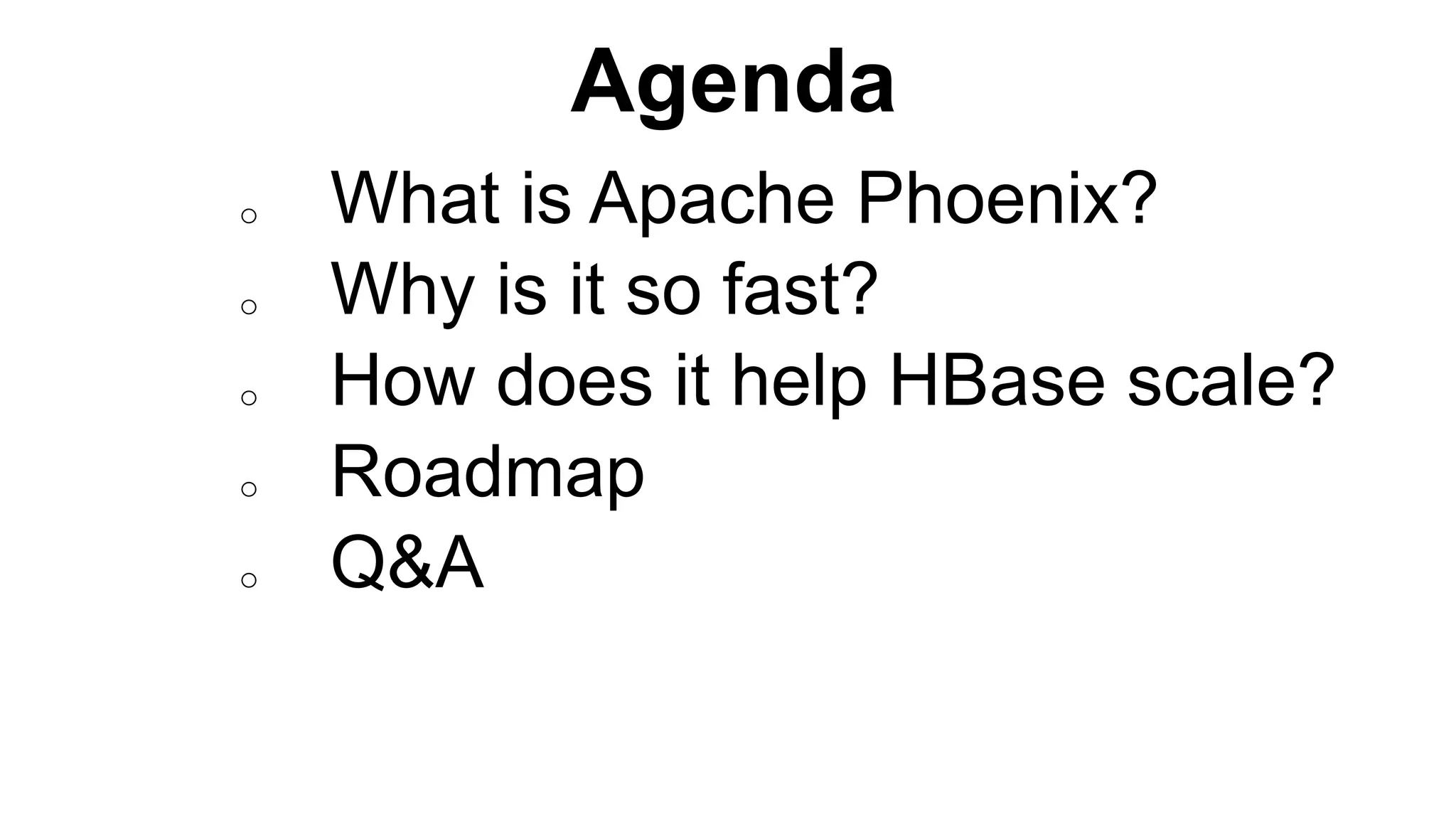 Agenda

○ What is Apache Phoenix?
○ Why is it so fast?
○ How does it help HBase scale?
○ Roadmap
○ Q&A